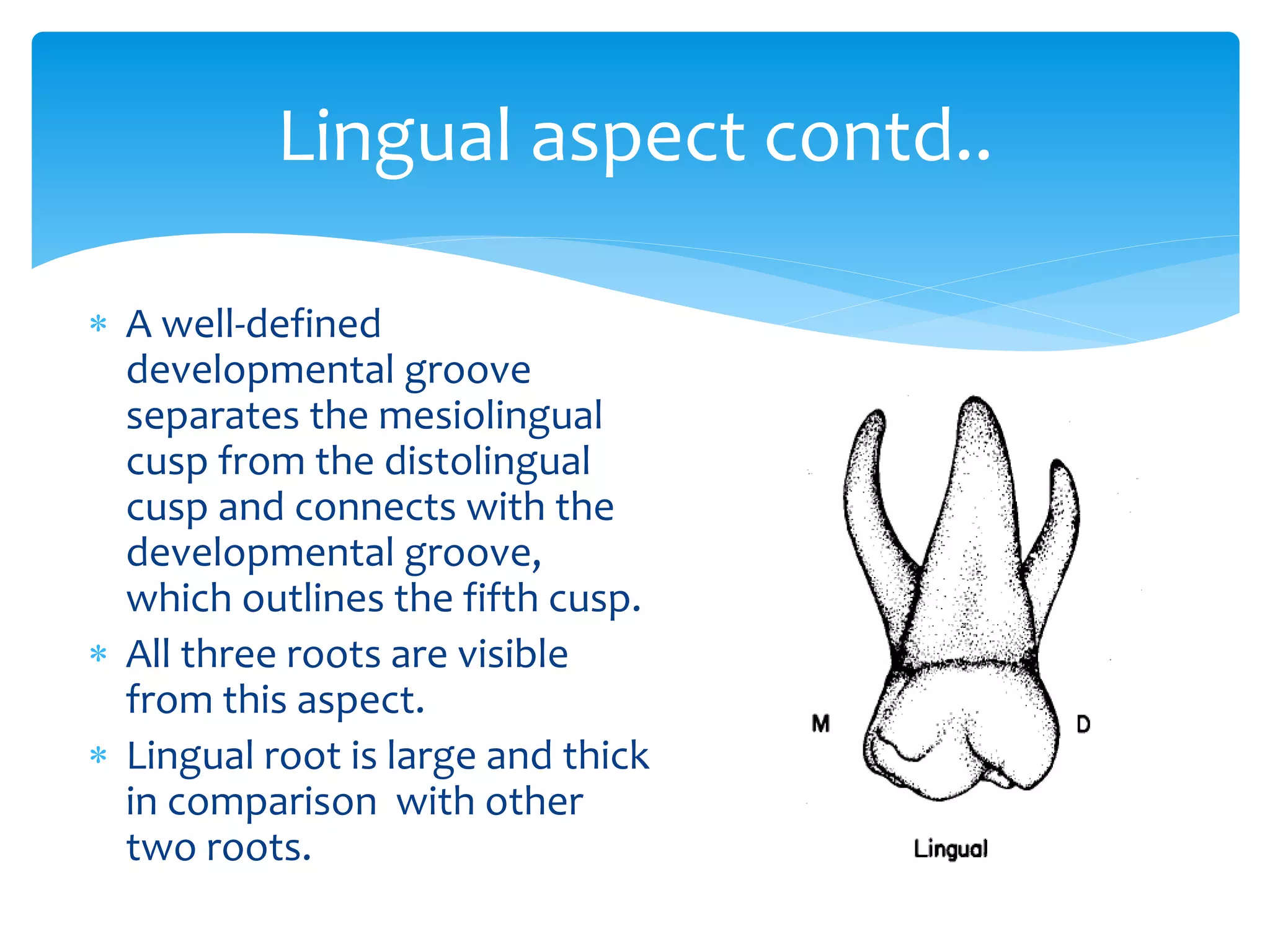 Lingual aspect contd..

* A well-defined developmental groove separates the mesiolingual cusp from the distolingual cusp and connects with the developmental groove, which outlines the fifth cusp.
* All three roots are visible from this aspect.
* Lingual root is large and thick in comparison with other two roots.

M

D

Lingual